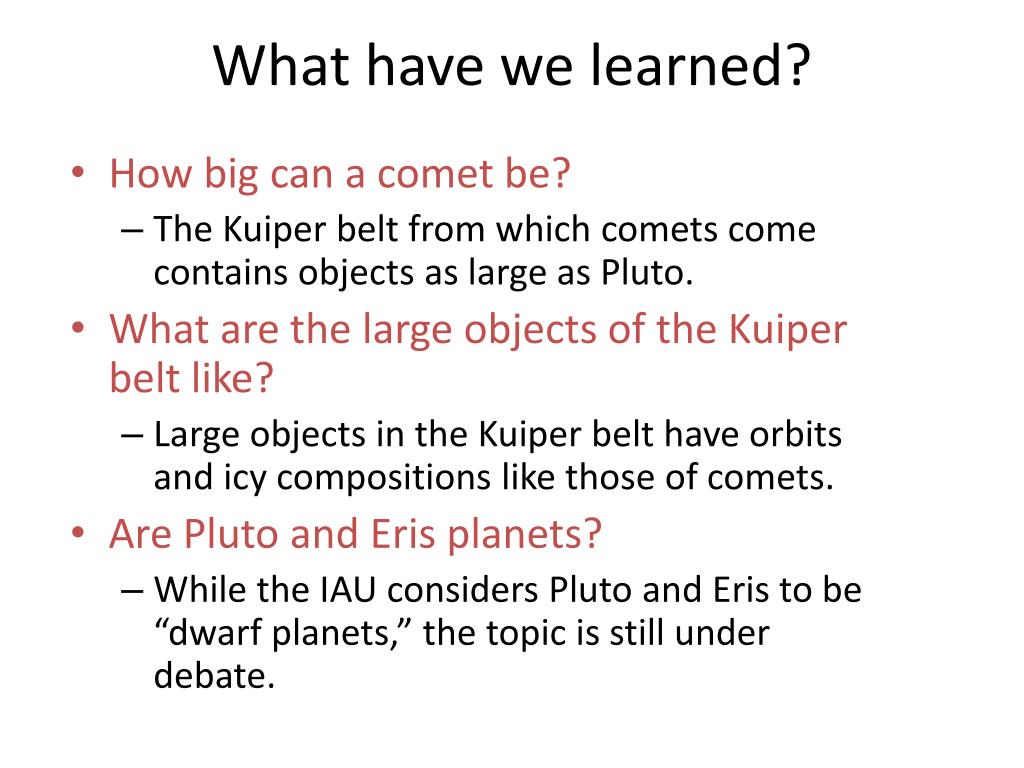 What have we learned?

• How big can a comet be?
– The Kuiper belt from which comets come contains objects as large as Pluto.
• What are the large objects of the Kuiper belt like?
– Large objects in the Kuiper belt have orbits and icy compositions like those of comets.
• Are Pluto and Eris planets?
– While the IAU considers Pluto and Eris to be “dwarf planets,” the topic is still under debate.